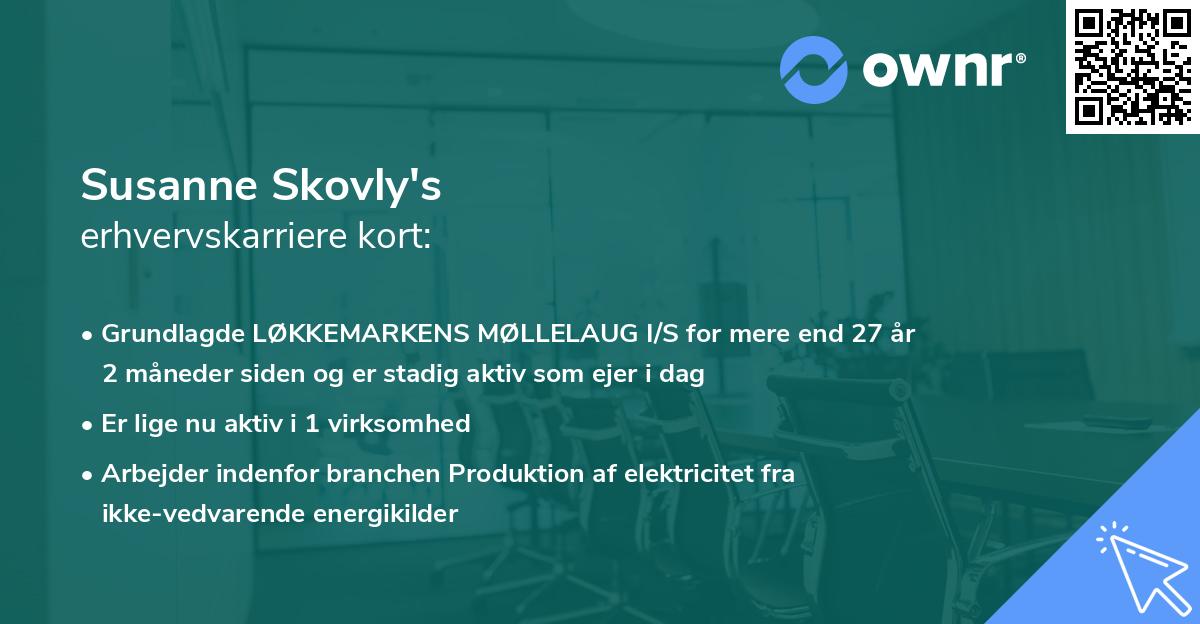 ownr®

Susanne Skovly's
erhvervskarriere kort:

• Grundlagde LØKKEMARKENS MØLLELAUG I/S for mere end 27 år 2 måneder siden og er stadig aktiv som ejer i dag

• Er lige nu aktiv i 1 virksomhed

• Arbejder indenfor branchen Produktion af elektricitet fra ikke-vedvarende energikilder